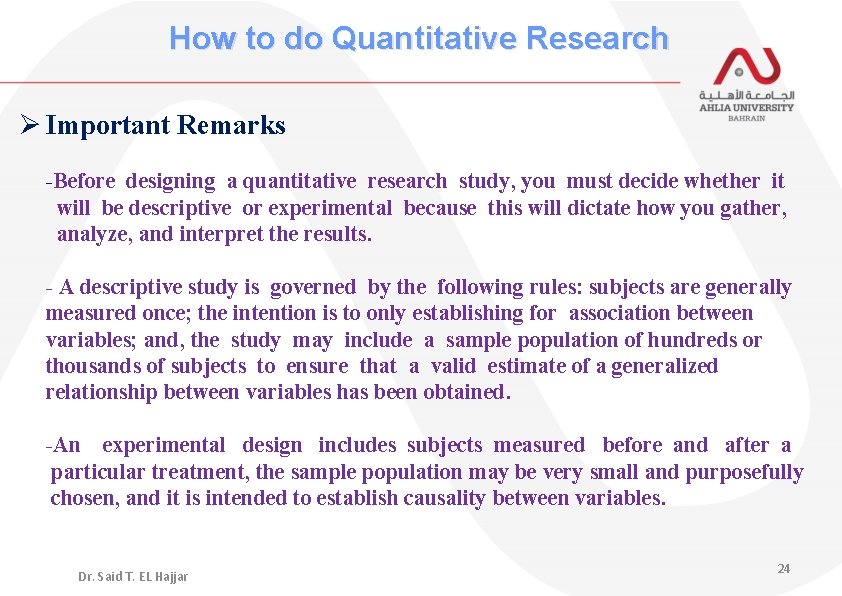 How to do Quantitative Research

الجامعة الأهلية
AHLIA UNIVERSITY
BAHRAIN

➢ Important Remarks

-Before designing a quantitative research study, you must decide whether it will be descriptive or experimental because this will dictate how you gather, analyze, and interpret the results.

- A descriptive study is governed by the following rules: subjects are generally measured once; the intention is to only establishing for association between variables; and, the study may include a sample population of hundreds or thousands of subjects to ensure that a valid estimate of a generalized relationship between variables has been obtained.

-An experimental design includes subjects measured before and after a particular treatment, the sample population may be very small and purposefully chosen, and it is intended to establish causality between variables.

Dr. Said T. EL Hajjar

24